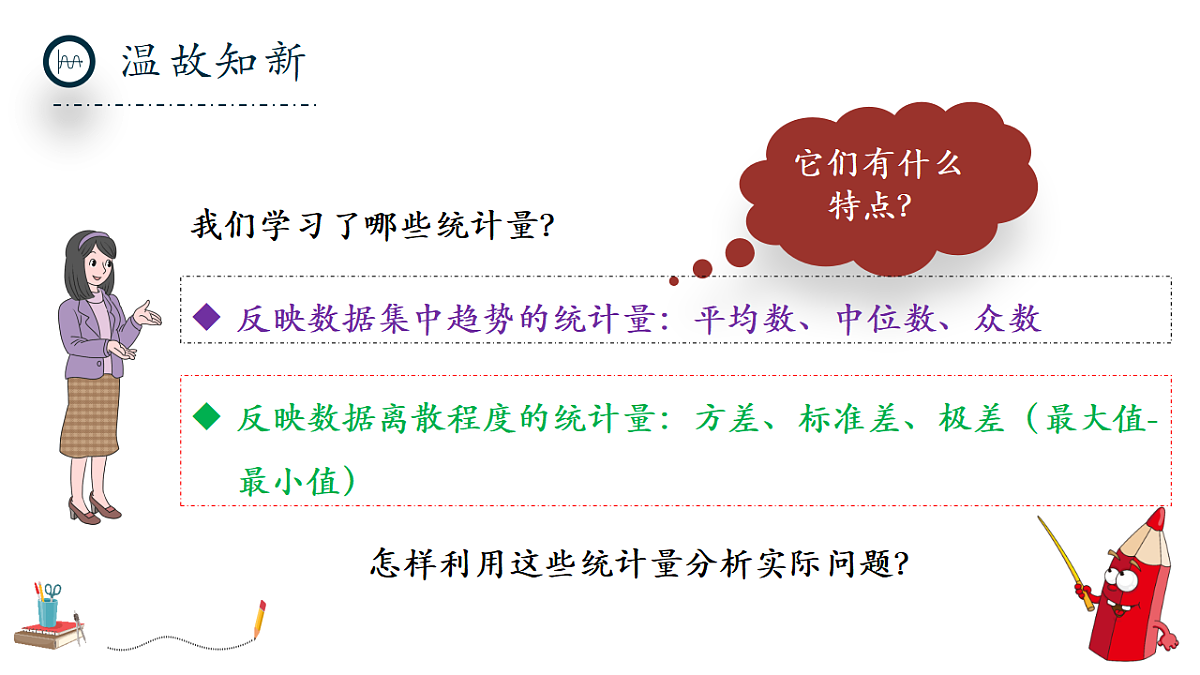 温故知新

它们有什么特点?

我们学习了哪些统计量?

◆ 反映数据集中趋势的统计量：平均数、中位数、众数

◆ 反映数据离散程度的统计量：方差、标准差、极差（最大值-最小值）

怎样利用这些统计量分析实际问题?